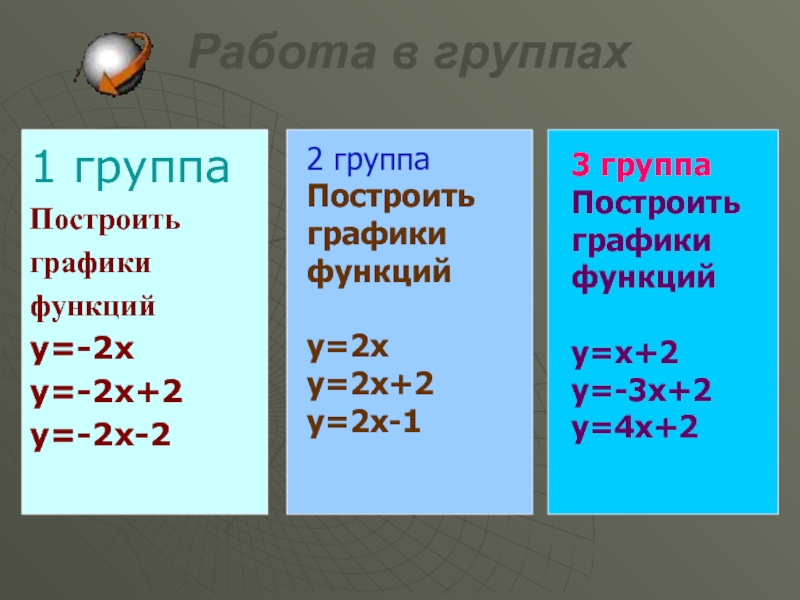 Работа в группах

1 группа
Построить графики функций
$y=-2x$
$y=-2x+2$
$y=-2x-2$

2 группа
Построить графики функций

$y=2x$
$y=2x+2$
$y=2x-1$

3 группа
Построить графики функций

$y=x+2$
$y=-3x+2$
$y=4x+2$